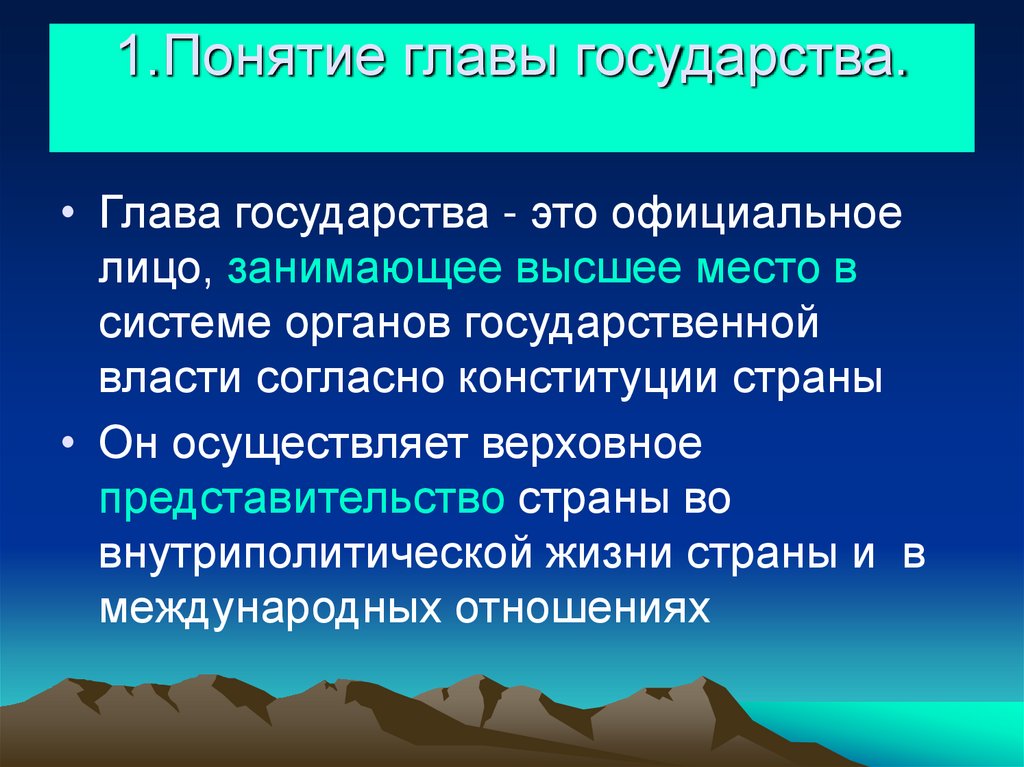 1.Понятие главы государства.

• Глава государства - это официальное лицо, занимающее высшее место в системе органов государственной власти согласно конституции страны

• Он осуществляет верховное представительство страны во внутриполитической жизни страны и в международных отношениях